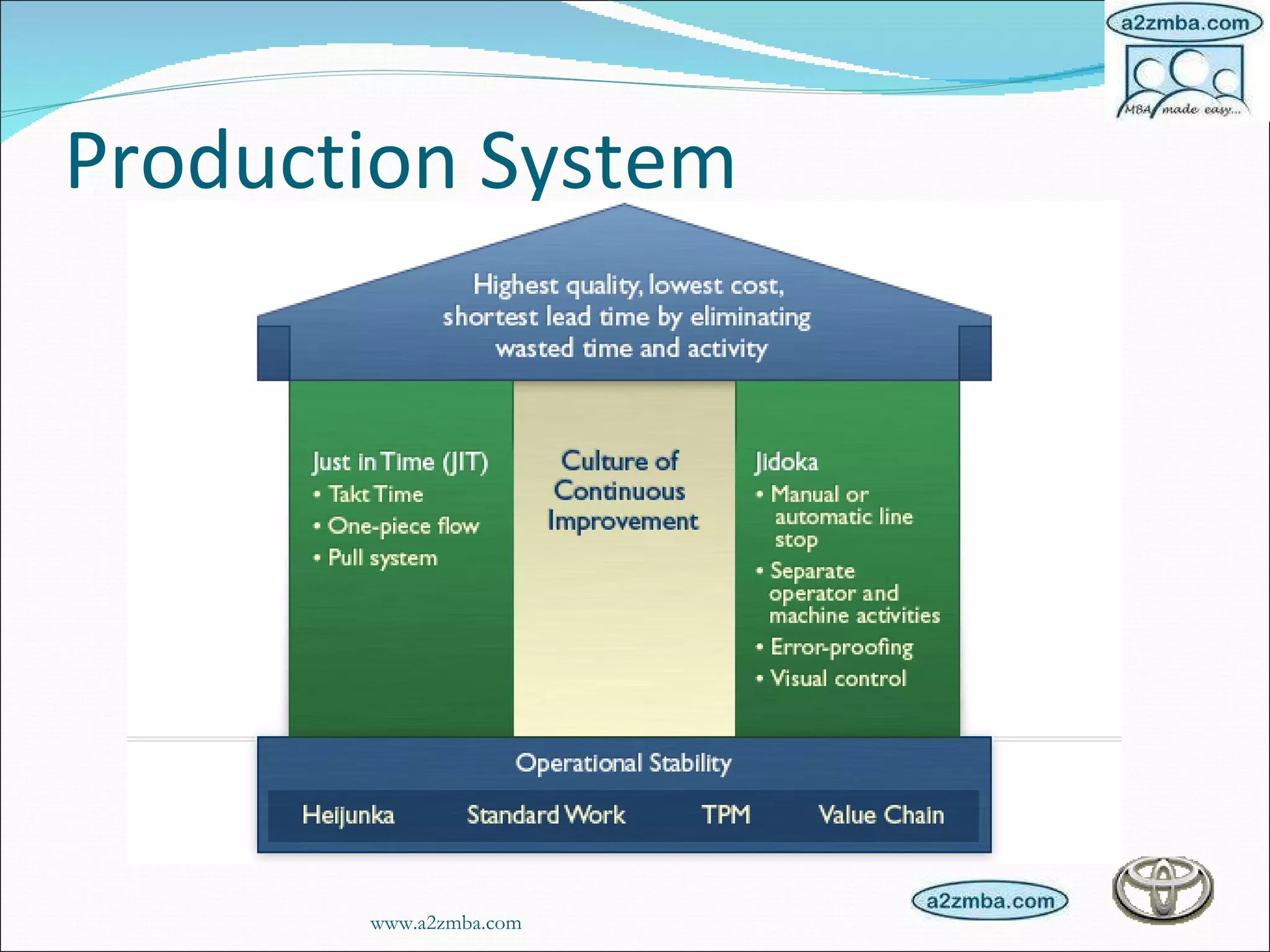 a2zmba.com

MBA made easy...

Production System

Highest quality, lowest cost, shortest lead time by eliminating wasted time and activity

Just in Time (JIT)
• Takt Time
• One-piece flow
• Pull system

Culture of Continuous Improvement

Jidoka
• Manual or automatic line stop
• Separate operator and machine activities
• Error-proofing
• Visual control

Operational Stability

Heijunka Standard Work TPM Value Chain

a2zmba.com

www.a2zmba.com